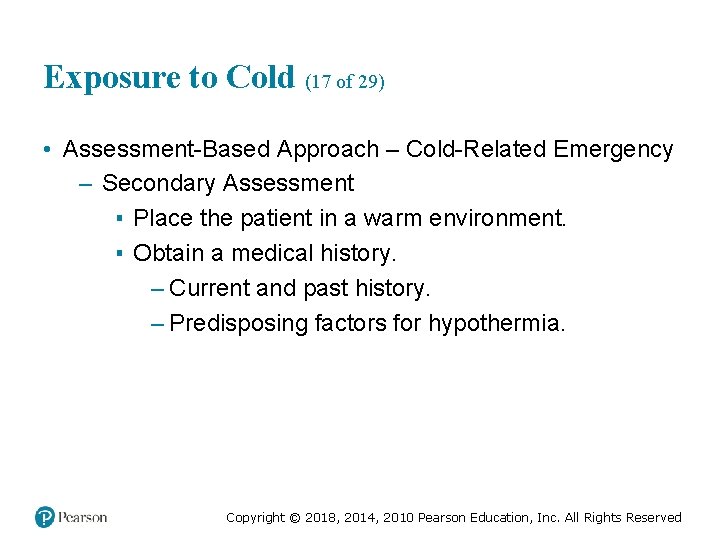 Exposure to Cold (17 of 29)

• Assessment-Based Approach – Cold-Related Emergency
– Secondary Assessment
▪ Place the patient in a warm environment.
▪ Obtain a medical history.
– Current and past history.
– Predisposing factors for hypothermia.

Pearson

Copyright © 2018, 2014, 2010 Pearson Education, Inc. All Rights Reserved